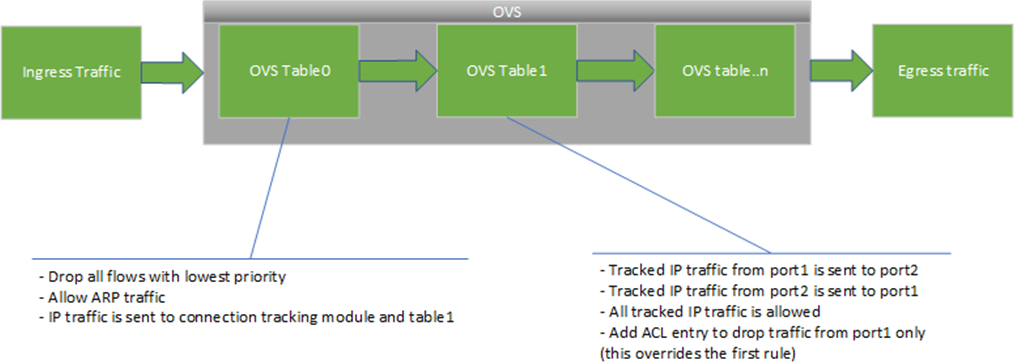 OVS

Ingress Traffic

OVS Table0

OVS Table1

OVS table..n

Egress traffic

- Drop all flows with lowest priority
- Allow ARP traffic
- IP traffic is sent to connection tracking module and table1

- Tracked IP traffic from port1 is sent to port2
- Tracked IP traffic from port2 is sent to port1
- All tracked IP traffic is allowed
- Add ACL entry to drop traffic from port1 only (this overrides the first rule)